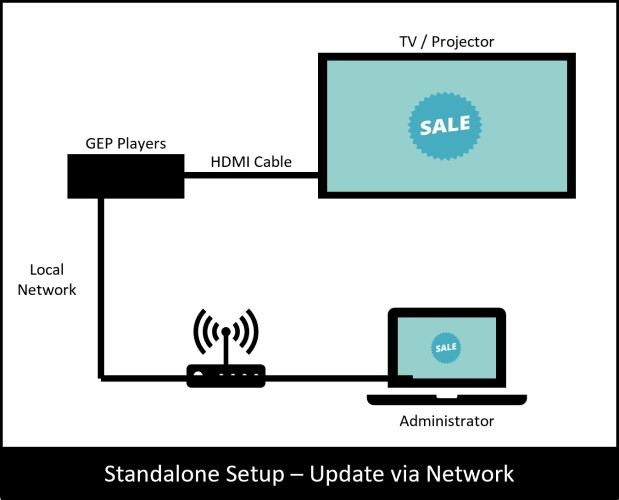 TV / Projector

SALE

GEP Players

HDMI Cable

Local Network

SALE

Administrator

Standalone Setup – Update via Network